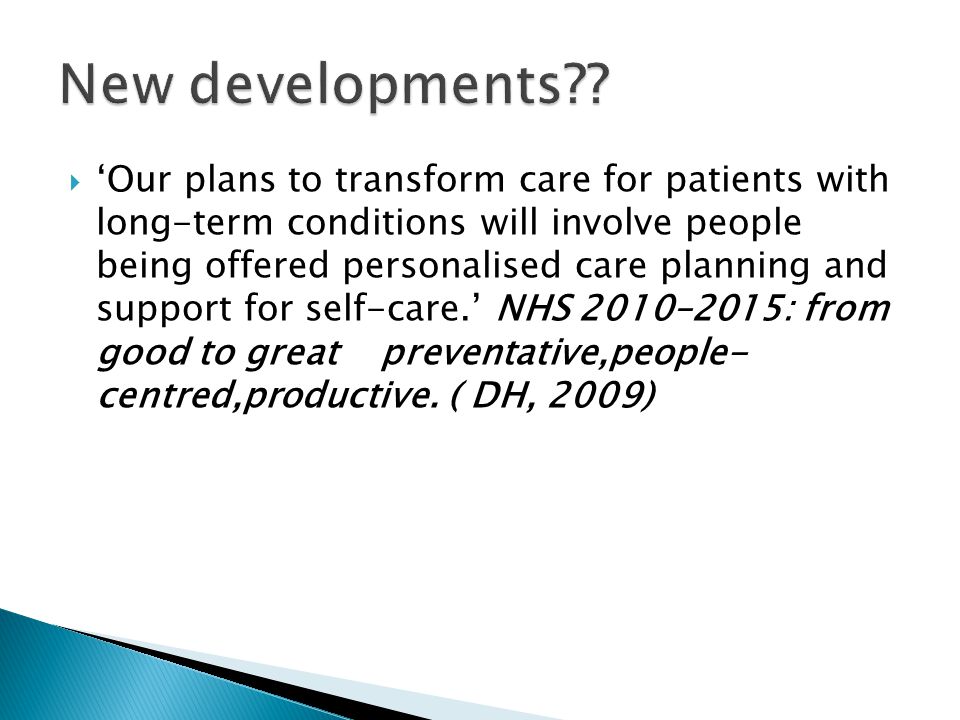 New developments??

‘Our plans to transform care for patients with long-term conditions will involve people being offered personalised care planning and support for self-care.’ NHS 2010–2015: from good to great preventative,people-centred,productive. ( DH, 2009)